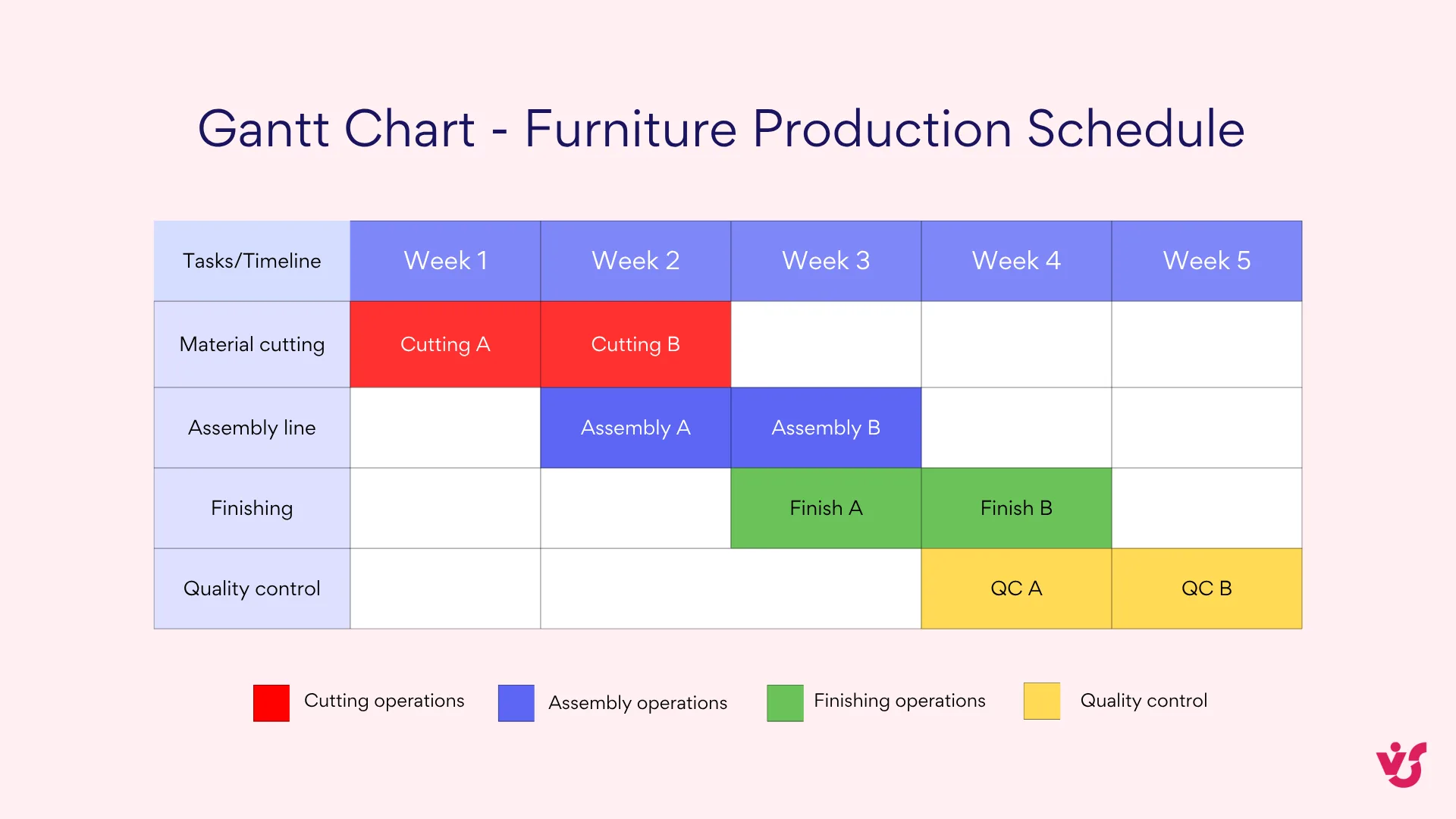 Gantt Chart - Furniture Production Schedule

| Tasks/Timeline | Week 1 | Week 2 | Week 3 | Week 4 | Week 5 |
|---|---|---|---|---|---|
| Material cutting | Cutting A | Cutting B | | | |
| Assembly line | | Assembly A | Assembly B | | |
| Finishing | | | Finish A | Finish B | |
| Quality control | | | | QC A | QC B |

Cutting operations
Assembly operations
Finishing operations
Quality control